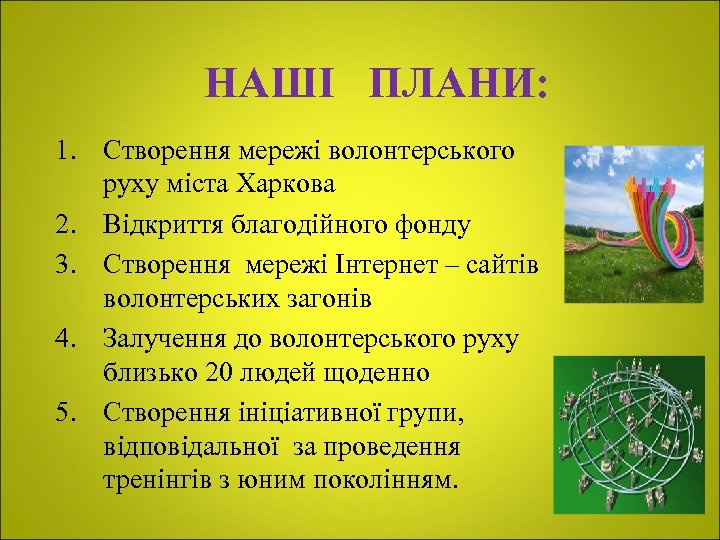 НАШІ ПЛАНИ:

1. Створення мережі волонтерського руху міста Харкова
2. Відкриття благодійного фонду
3. Створення мережі Інтернет – сайтів волонтерських загонів
4. Залучення до волонтерського руху близько 20 людей щоденно
5. Створення ініціативної групи, відповідальної за проведення тренінгів з юним поколінням.